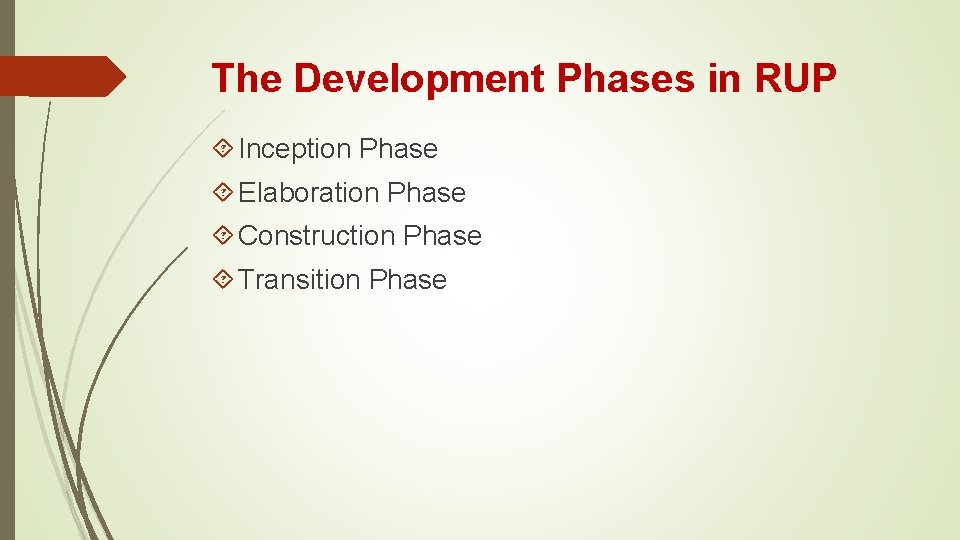 The Development Phases in RUP

Inception Phase

Elaboration Phase

Construction Phase

Transition Phase